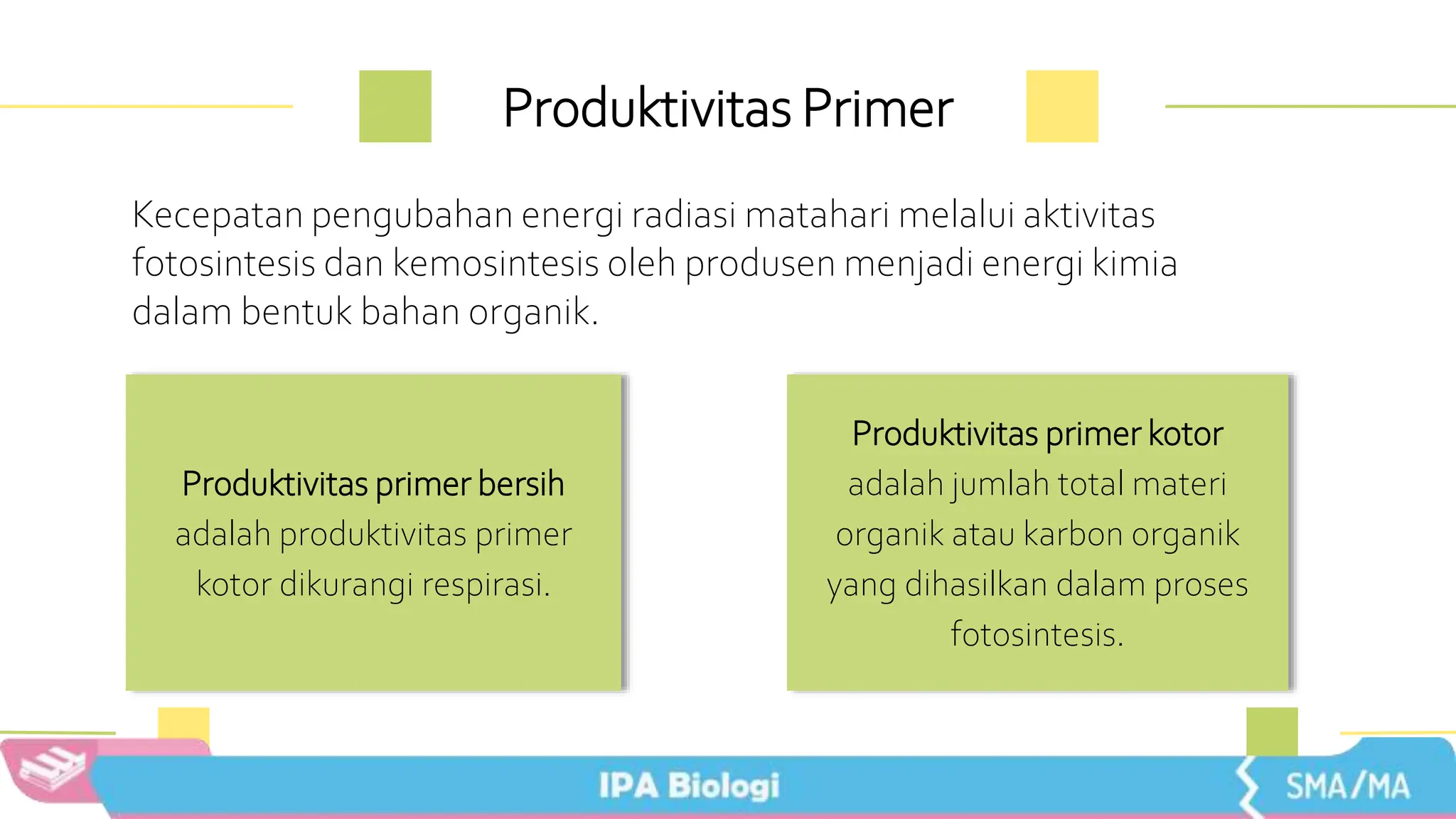 Produktivitas Primer

Kecepatan pengubahan energi radiasi matahari melalui aktivitas fotosintesis dan kemosintesis oleh produsen menjadi energi kimia dalam bentuk bahan organik.

Produktivitas primer bersih adalah produktivitas primer kotor dikurangi respirasi.

Produktivitas primer kotor adalah jumlah total materi organik atau karbon organik yang dihasilkan dalam proses fotosintesis.

IPA Biologi

SMA/MA